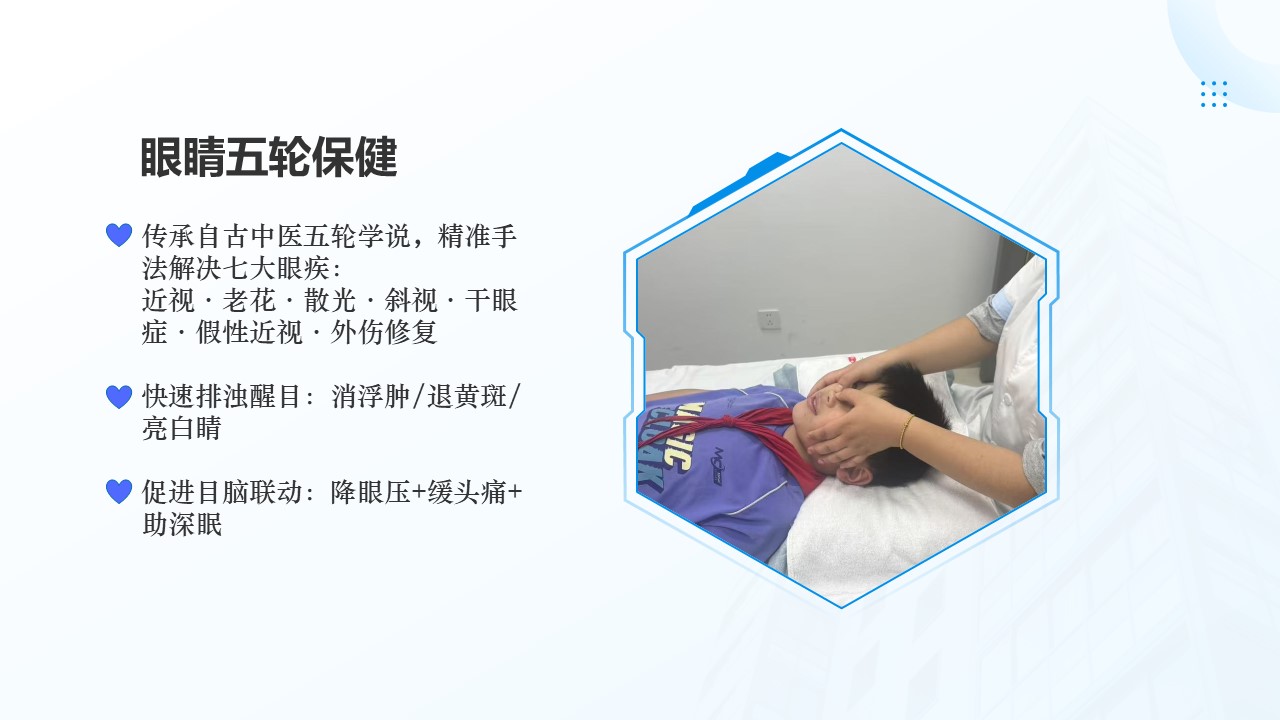 眼睛五轮保健

传承自古中医五轮学说，精准手法解决七大眼疾：
近视 · 老花 · 散光 · 斜视 · 干眼症 · 假性近视 · 外伤修复

快速排浊醒目：消浮肿/退黄斑/亮白睛

促进目脑联动：降眼压+缓头痛+助深眠